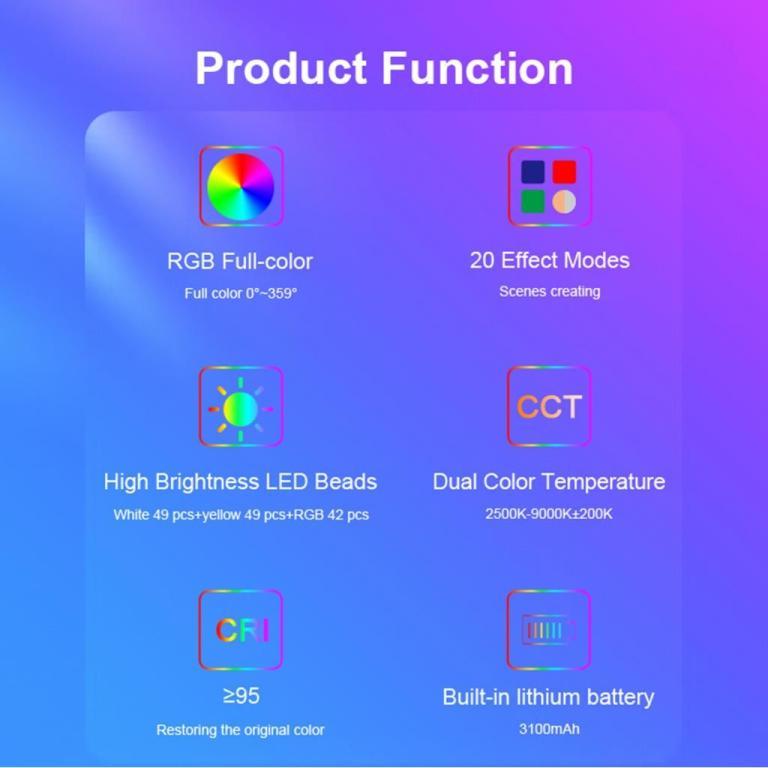 Product Function

RGB Full-color

Full color 0°~359°

20 Effect Modes

Scenes creating

High Brightness LED Beads

White 49 pcs+yellow 49 pcs+RGB 42 pcs

CCT

Dual Color Temperature

2500K-9000K±200K

CRI

≥95

Restoring the original color

Built-in lithium battery

3100mAh